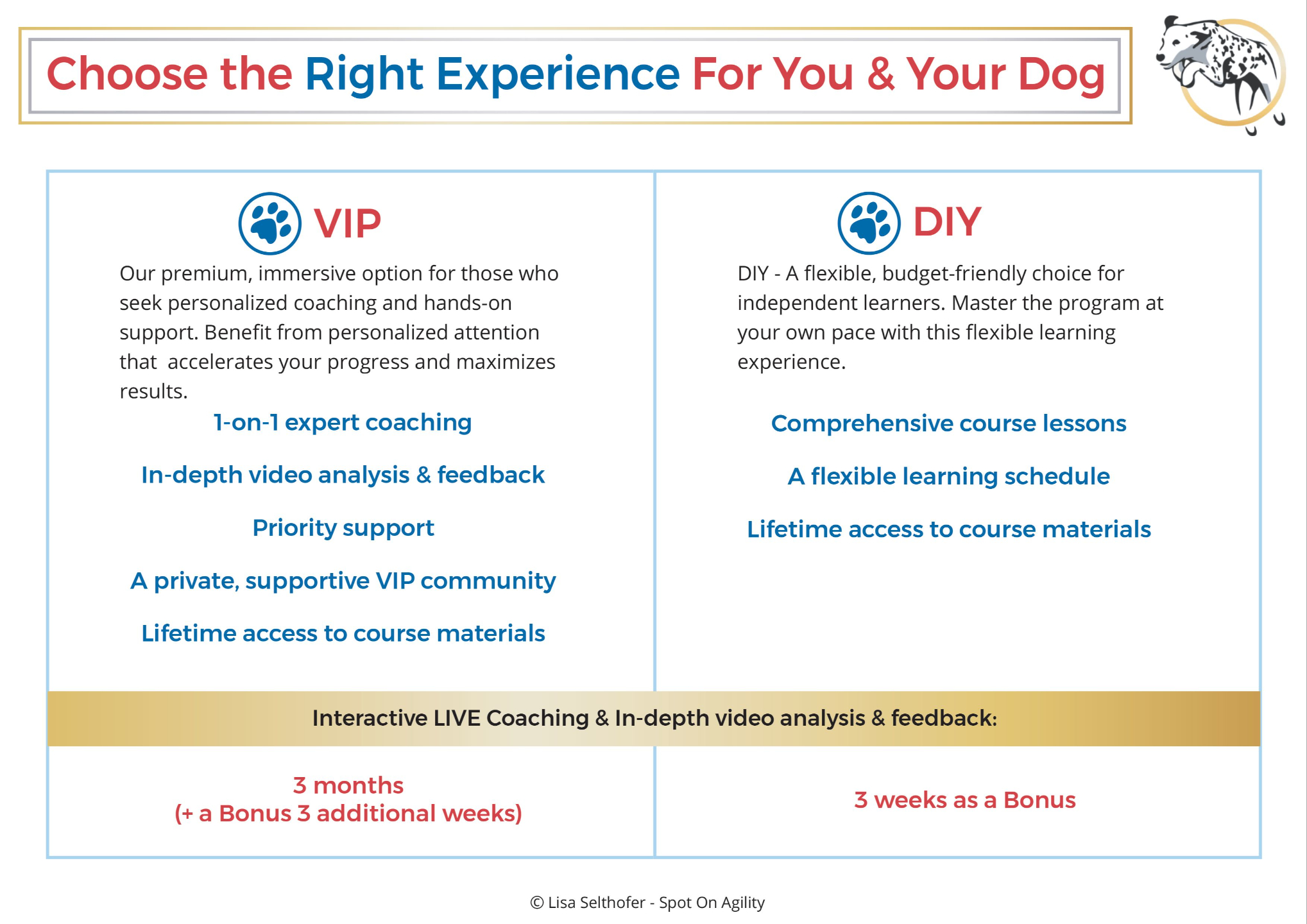 Choose the Right Experience For You & Your Dog

VIP

Our premium, immersive option for those who seek personalized coaching and hands-on support. Benefit from personalized attention that accelerates your progress and maximizes results.

1-on-1 expert coaching

In-depth video analysis & feedback

Priority support

A private, supportive VIP community

Lifetime access to course materials

DIY

DIY - A flexible, budget-friendly choice for independent learners. Master the program at your own pace with this flexible learning experience.

Comprehensive course lessons

A flexible learning schedule

Lifetime access to course materials

Interactive LIVE Coaching & In-depth video analysis & feedback:

3 months
(+ a Bonus 3 additional weeks)

3 weeks as a Bonus

© Lisa Selthofer - Spot On Agility